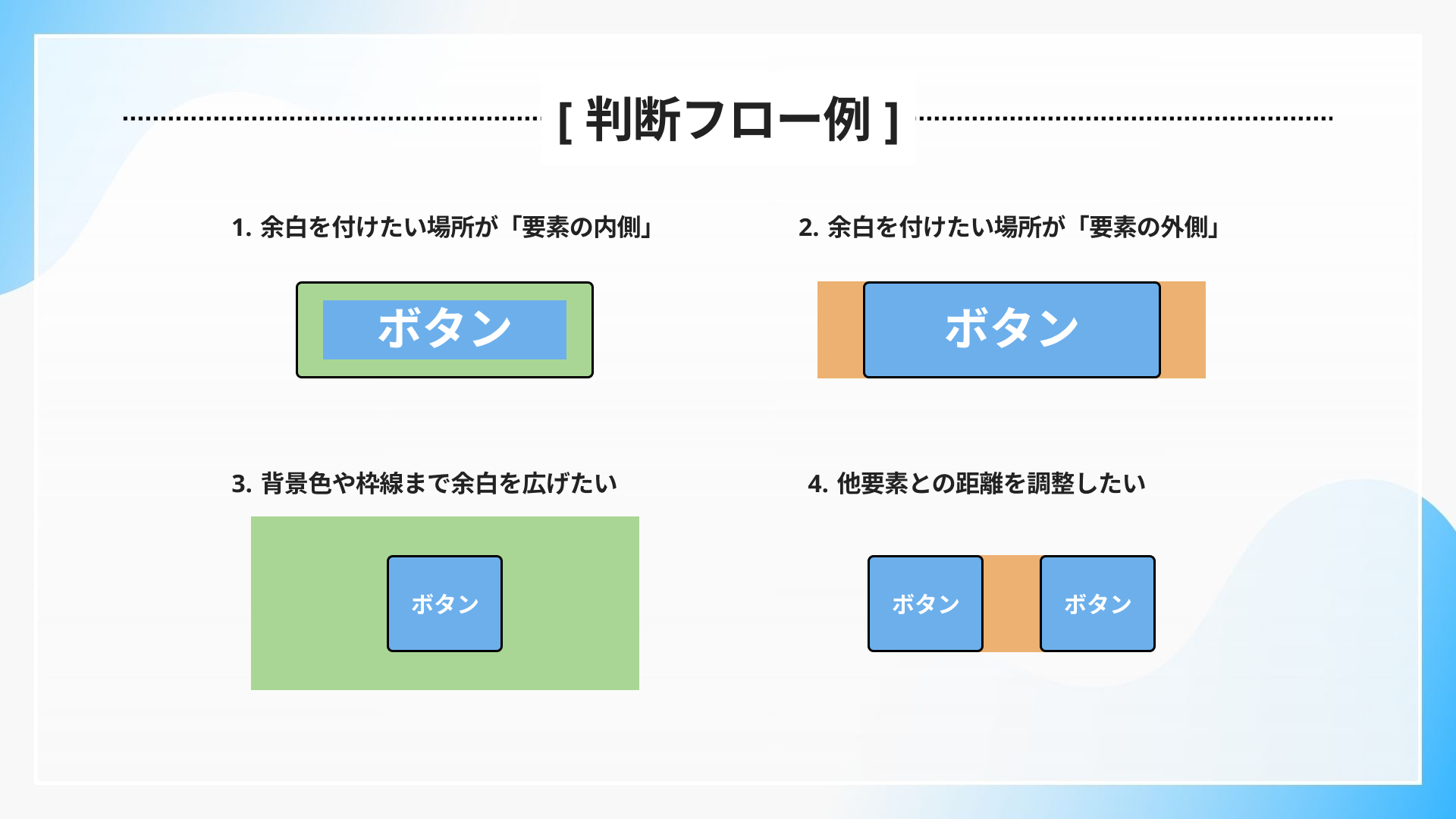 [ 判断フロー例 ]

1. 余白を付けたい場所が「要素の内側」

ボタン

2. 余白を付けたい場所が「要素の外側」

ボタン

3. 背景色や枠線まで余白を広げたい

ボタン

4. 他要素との距離を調整したい

ボタン

ボタン